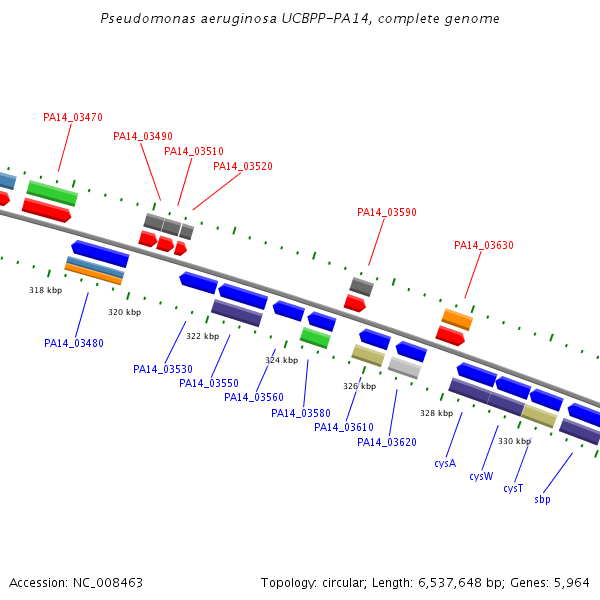 Pseudomonas aeruginosa UCBPP-PA14, complete genome

PA14_03470

PA14_03490

PA14_03510

PA14_03520

PA14_03590

PA14_03630

318 kbp

320 kbp

322 kbp

324 kbp

326 kbp

328 kbp

330 kbp

PA14_03480

PA14_03530

PA14_03550

PA14_03560

PA14_03580

PA14_03610

PA14_03620

cysA

cysW

cysT

sbp

Accession: NC_008463

Topology: circular; Length: 6,537,648 bp; Genes: 5,964